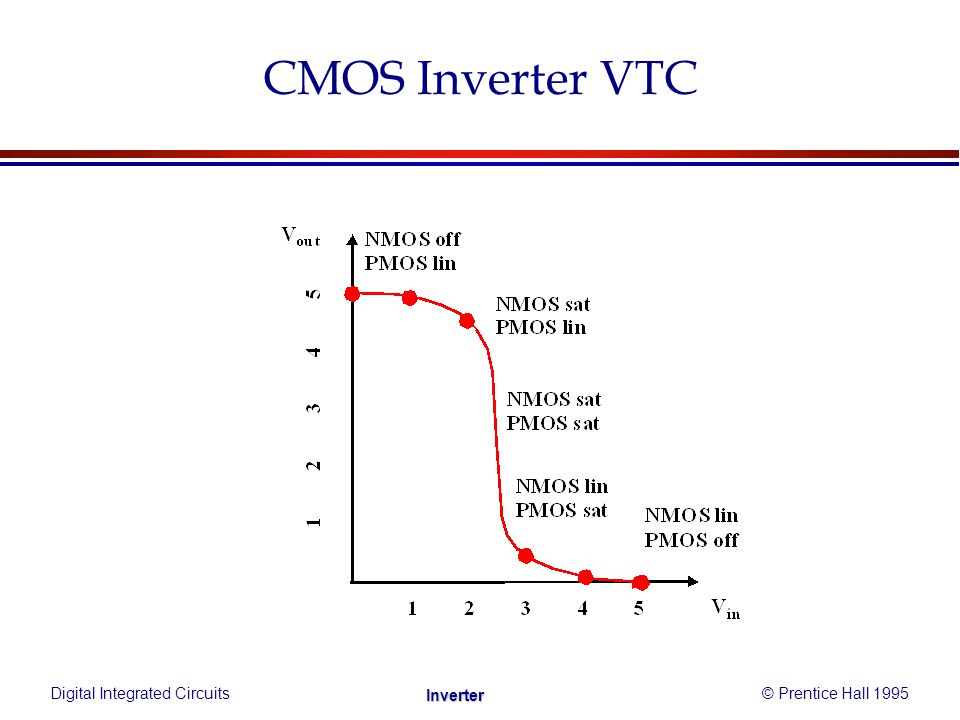 CMOS Inverter VTC

$V_{out}$

NMOS off
PMOS lin

NMOS sat
PMOS lin

NMOS sat
PMOS sat

NMOS lin
PMOS sat

NMOS lin
PMOS off

5
4
3
2
1

1 2 3 4 5

$V_{in}$

Digital Integrated Circuits

Inverter

© Prentice Hall 1995